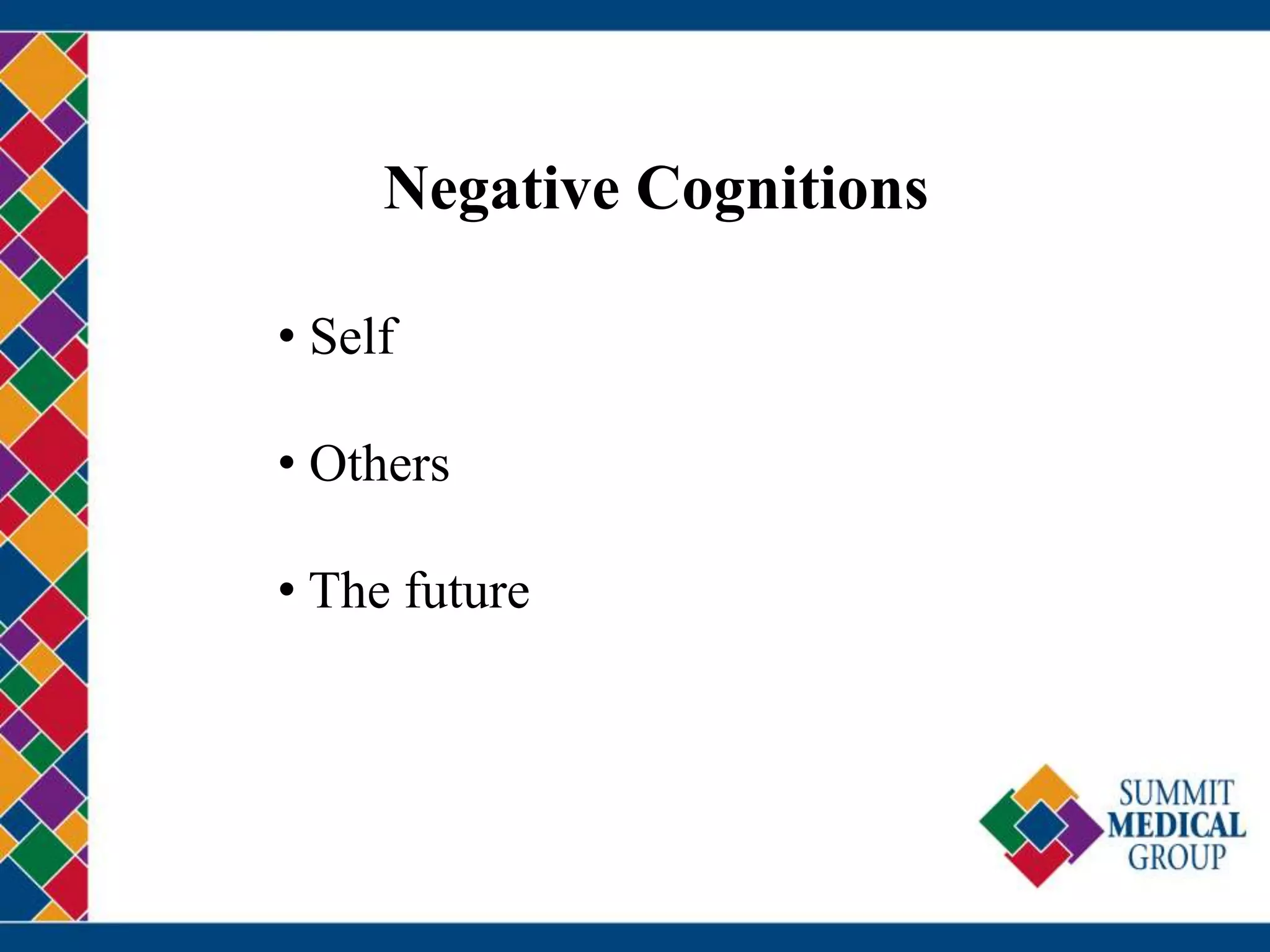 Negative Cognitions

• Self

• Others

• The future

SUMMIT
MEDICAL
GROUP